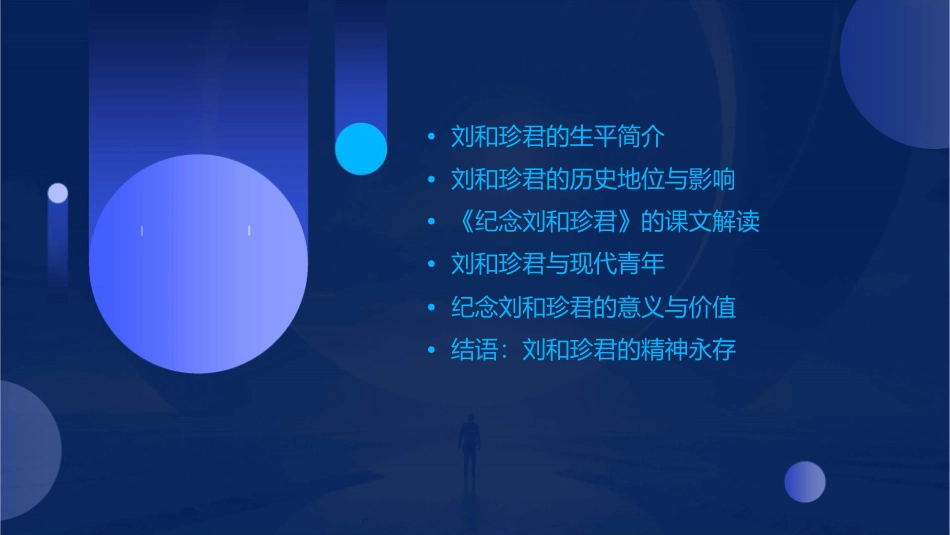 • 刘和珍君的生平简介
• 刘和珍君的历史地位与影响
• 《纪念刘和珍君》的课文解读
• 刘和珍君与现代青年
• 纪念刘和珍君的意义与价值
• 结语：刘和珍君的精神永存